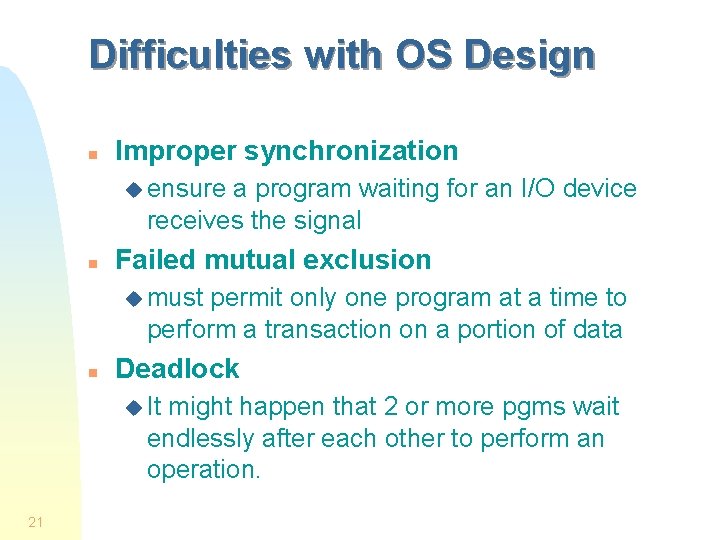 Difficulties with OS Design

Improper synchronization

ensure a program waiting for an I/O device receives the signal

Failed mutual exclusion

must permit only one program at a time to perform a transaction on a portion of data

Deadlock

It might happen that 2 or more pgms wait endlessly after each other to perform an operation.

21